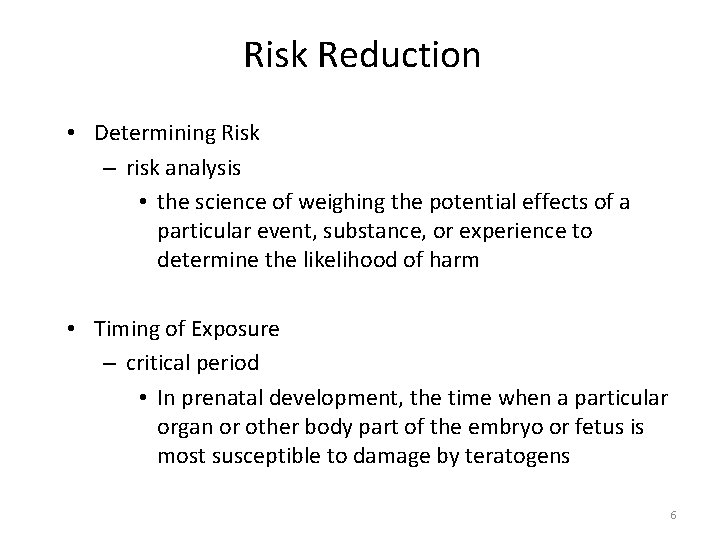 Risk Reduction

• Determining Risk
– risk analysis
• the science of weighing the potential effects of a particular event, substance, or experience to determine the likelihood of harm

• Timing of Exposure
– critical period
• In prenatal development, the time when a particular organ or other body part of the embryo or fetus is most susceptible to damage by teratogens

6